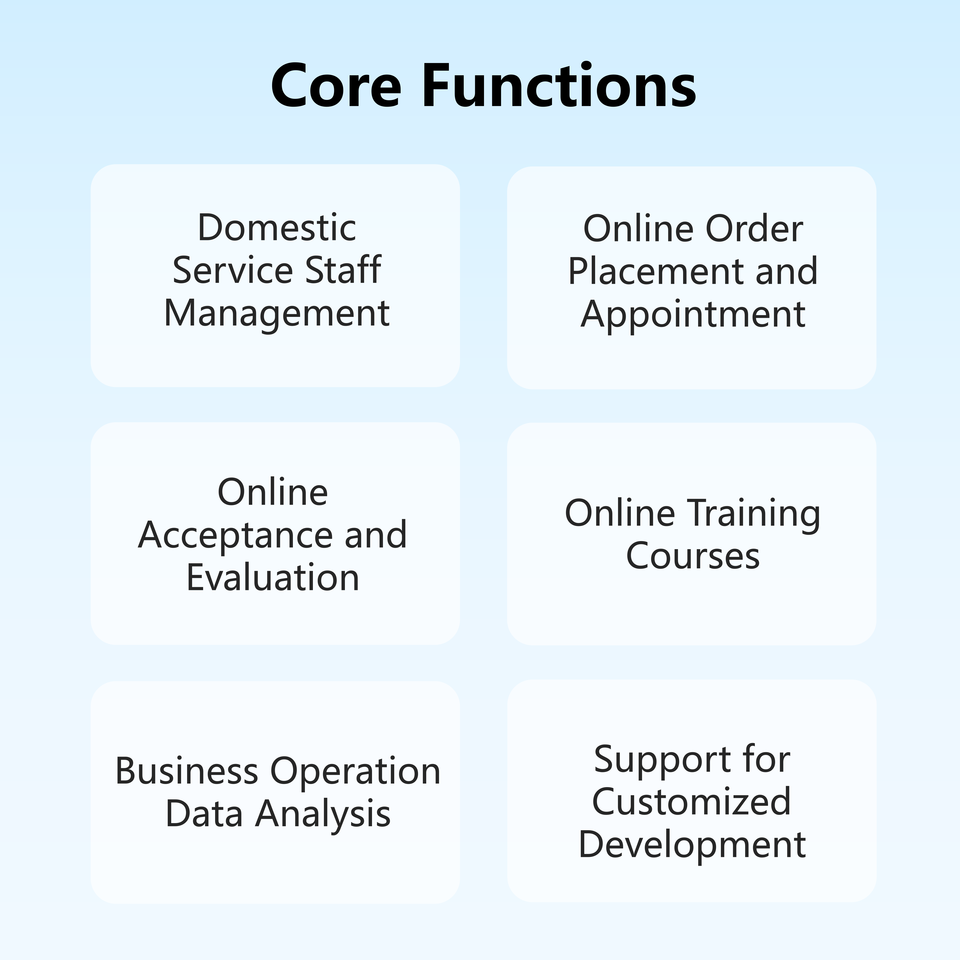 Core Functions

Domestic Service Staff Management

Online Order Placement and Appointment

Online Acceptance and Evaluation

Online Training Courses

Business Operation Data Analysis

Support for Customized Development